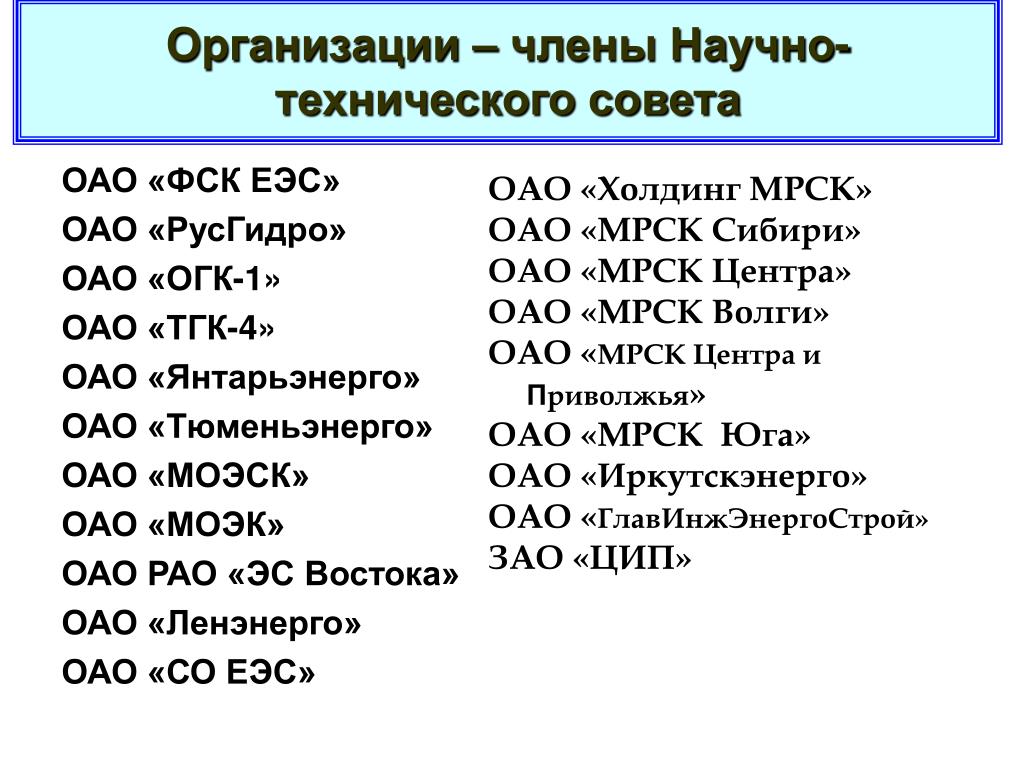 Организации – члены Научно-технического совета

ОАО «ФСК ЕЭС»
ОАО «РусГидро»
ОАО «ОГК-1»
ОАО «ТГК-4»
ОАО «Янтарьэнерго»
ОАО «Тюменьэнерго»
ОАО «МОЭСК»
ОАО «МОЭК»
ОАО РАО «ЭС Востока»
ОАО «Ленэнерго»
ОАО «СО ЕЭС»

ОАО «Холдинг МРСК»
ОАО «МРСК Сибири»
ОАО «МРСК Центра»
ОАО «МРСК Волги»
ОАО «МРСК Центра и Приволжья»
ОАО «МРСК Юга»
ОАО «Иркутскэнерго»
ОАО «ГлавИнжЭнергоСтрой»
ЗАО «ЦИП»